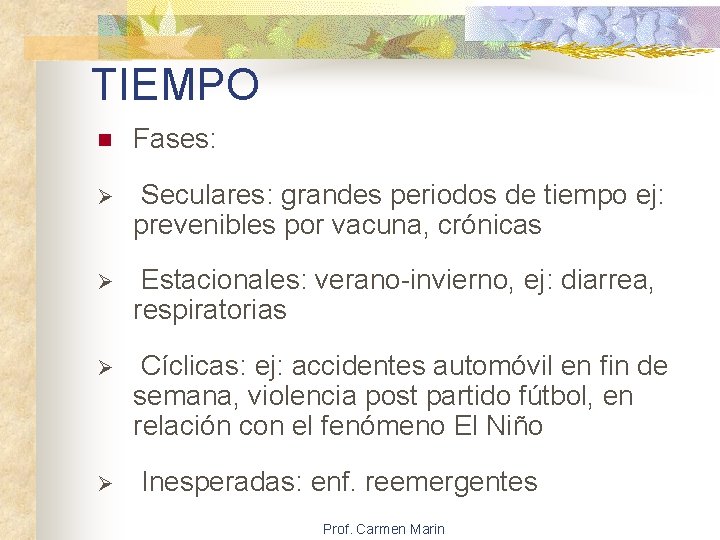 TIEMPO

Fases:

Seculares: grandes periodos de tiempo ej: prevenibles por vacuna, crónicas

Estacionales: verano-invierno, ej: diarrea, respiratorias

Cíclicas: ej: accidentes automóvil en fin de semana, violencia post partido fútbol, en relación con el fenómeno El Niño

Inesperadas: enf. reemergentes

Prof. Carmen Marin